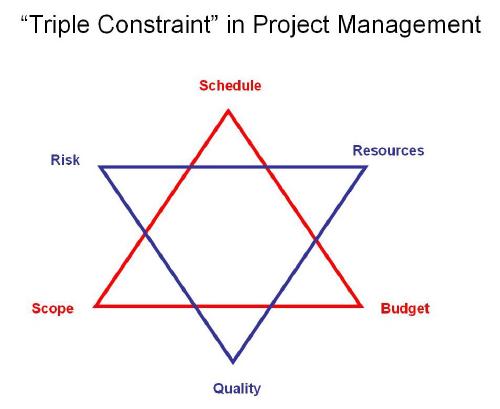 “Triple Constraint” in Project Management

Schedule

Risk

Resources

Scope

Budget

Quality